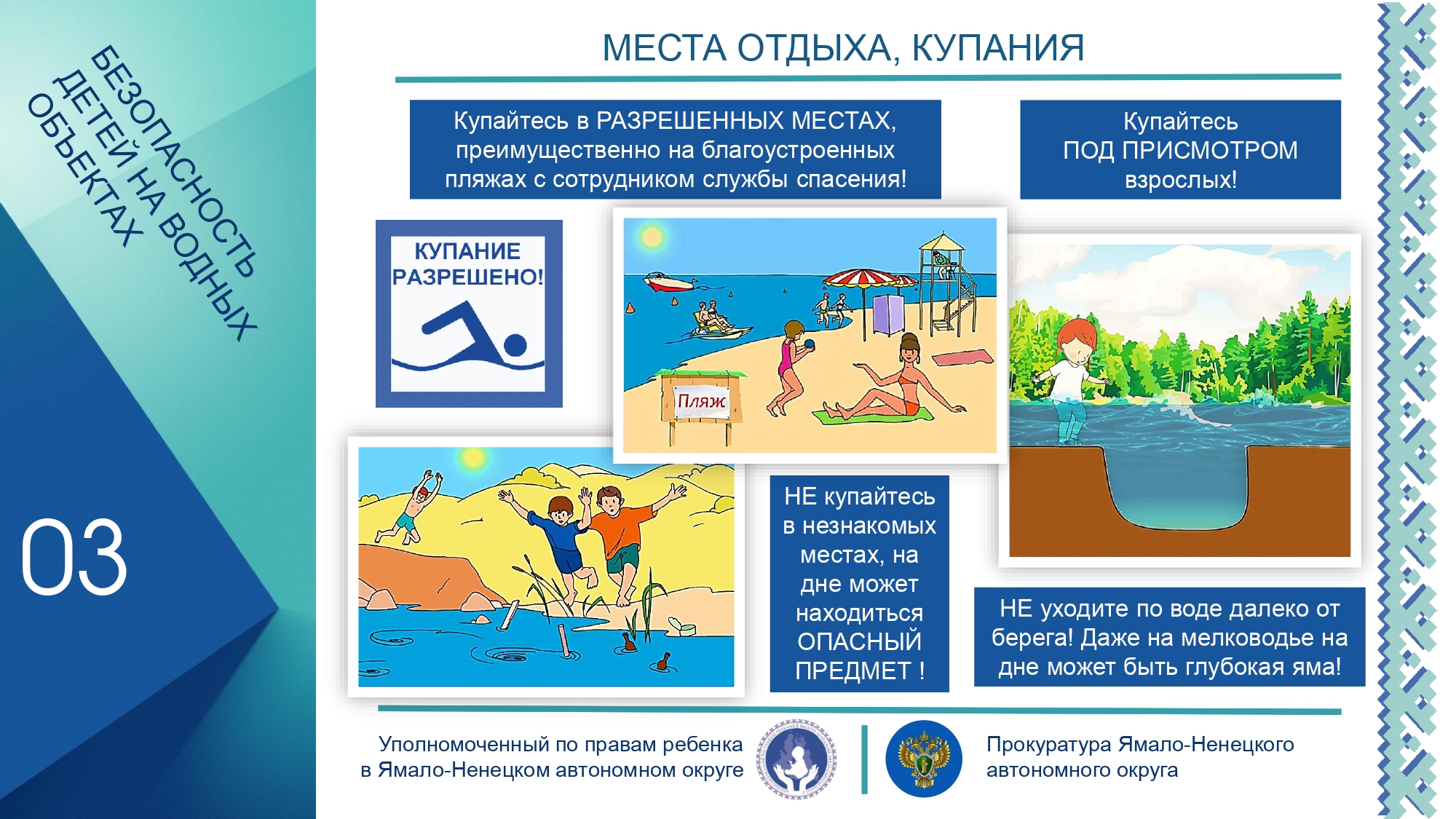 БЕЗОПАСНОСТЬ ДЕТЕЙ НА ВОДНЫХ ОБЪЕКТАХ

03

МЕСТА ОТДЫХА, КУПАНИЯ

Купайтесь в РАЗРЕШЕННЫХ МЕСТАХ, преимущественно на благоустроенных пляжах с сотрудником службы спасения!

Купайтесь ПОД ПРИСМОТРОМ взрослых!

КУПАНИЕ РАЗРЕШЕНО!

Пляж

НЕ купайтесь в незнакомых местах, на дне может находиться ОПАСНЫЙ ПРЕДМЕТ !

НЕ уходите по воде далеко от берега! Даже на мелководье на дне может быть глубокая яма!

Уполномоченный по правам ребенка в Ямало-Ненецком автономном округе

Прокуратура Ямало-Ненецкого автономного округа